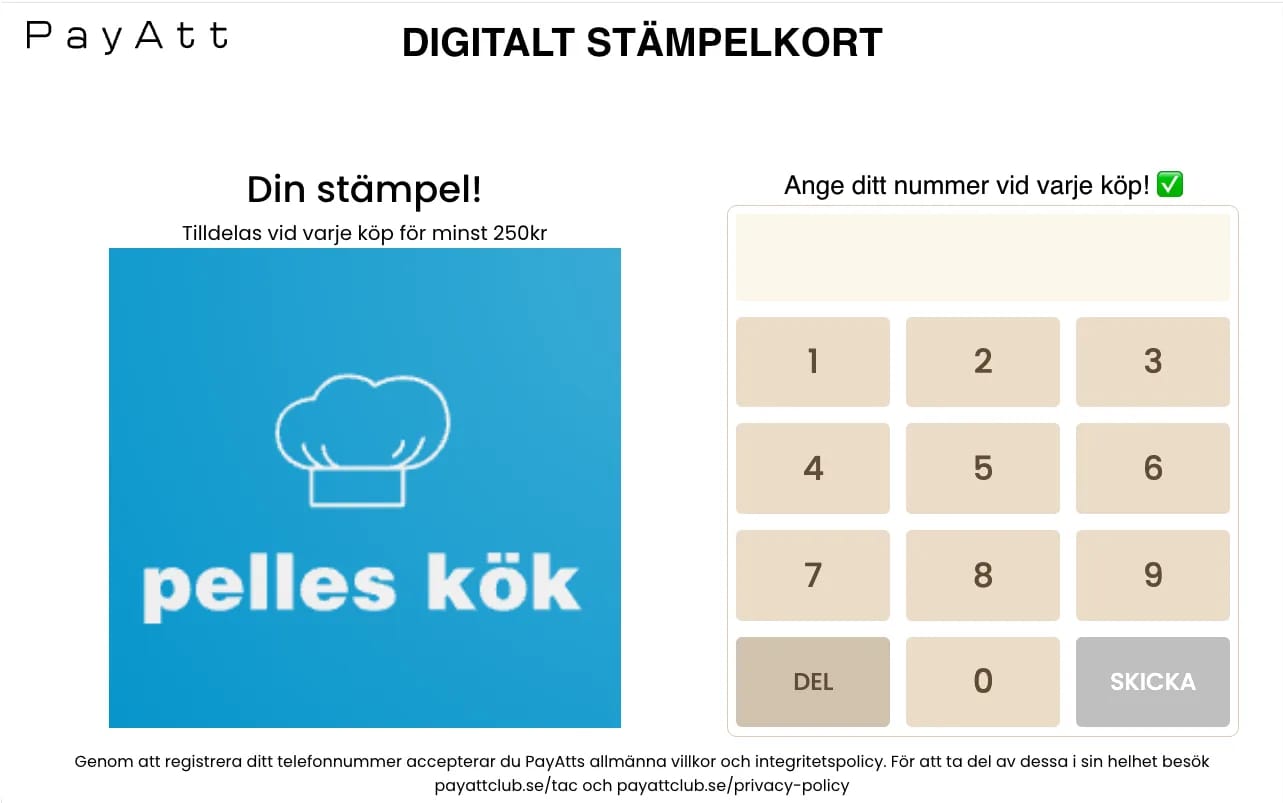 PayAtt

DIGITALT STÄMPELKORT

Din stämpel!

Tilldelas vid varje köp för minst 250kr

pelles kök

Ange ditt nummer vid varje köp! ✅

1 2 3
4 5 6
7 8 9
DEL 0 SKICKA

Genom att registrera ditt telefonnummer accepterar du PayAtts allmänna villkor och integritetspolicy. För att ta del av dessa i sin helhet besök payattclub.se/tac och payattclub.se/privacy-policy